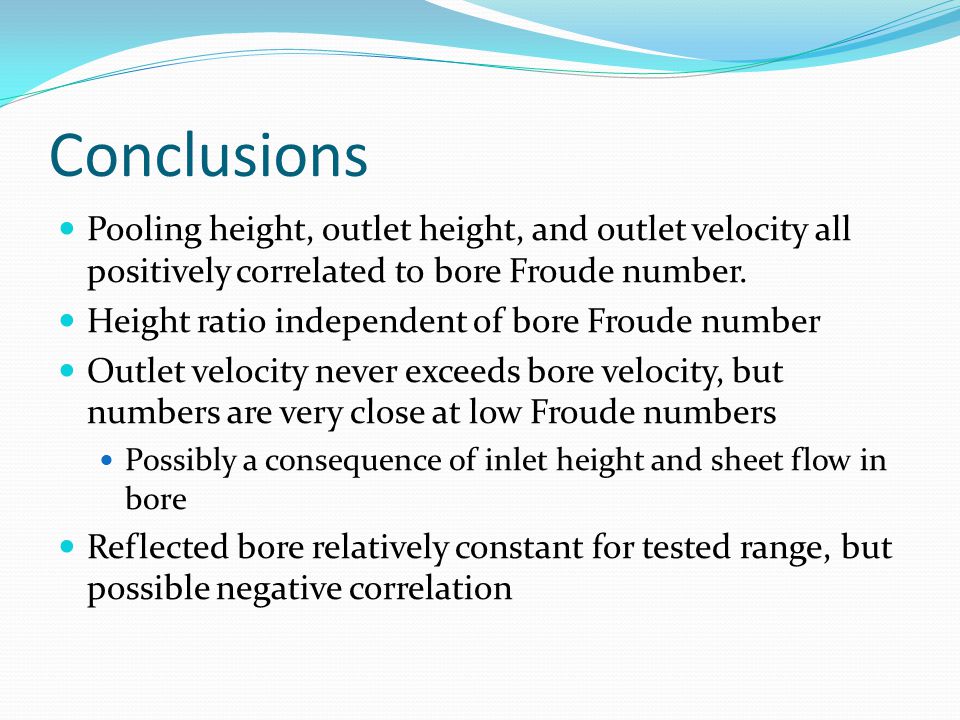 Conclusions

Pooling height, outlet height, and outlet velocity all positively correlated to bore Froude number.

Height ratio independent of bore Froude number

Outlet velocity never exceeds bore velocity, but numbers are very close at low Froude numbers

Possibly a consequence of inlet height and sheet flow in bore

Reflected bore relatively constant for tested range, but possible negative correlation